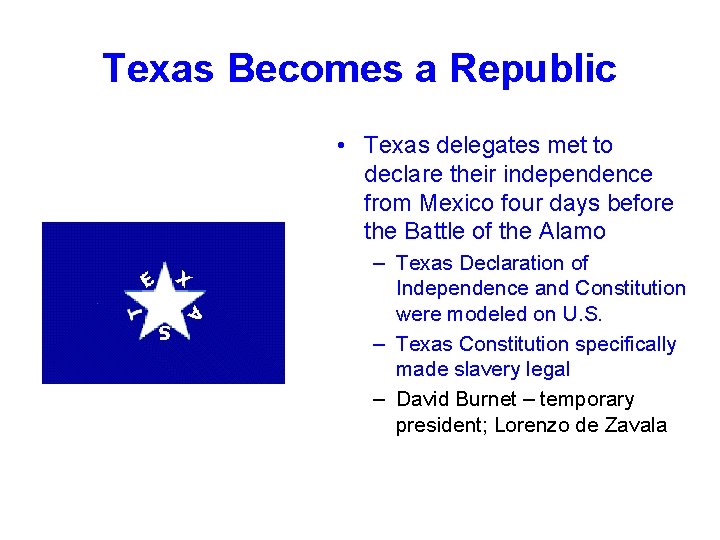 Texas Becomes a Republic

T E X A S

• Texas delegates met to declare their independence from Mexico four days before the Battle of the Alamo

– Texas Declaration of Independence and Constitution were modeled on U.S.

– Texas Constitution specifically made slavery legal

– David Burnet – temporary president; Lorenzo de Zavala